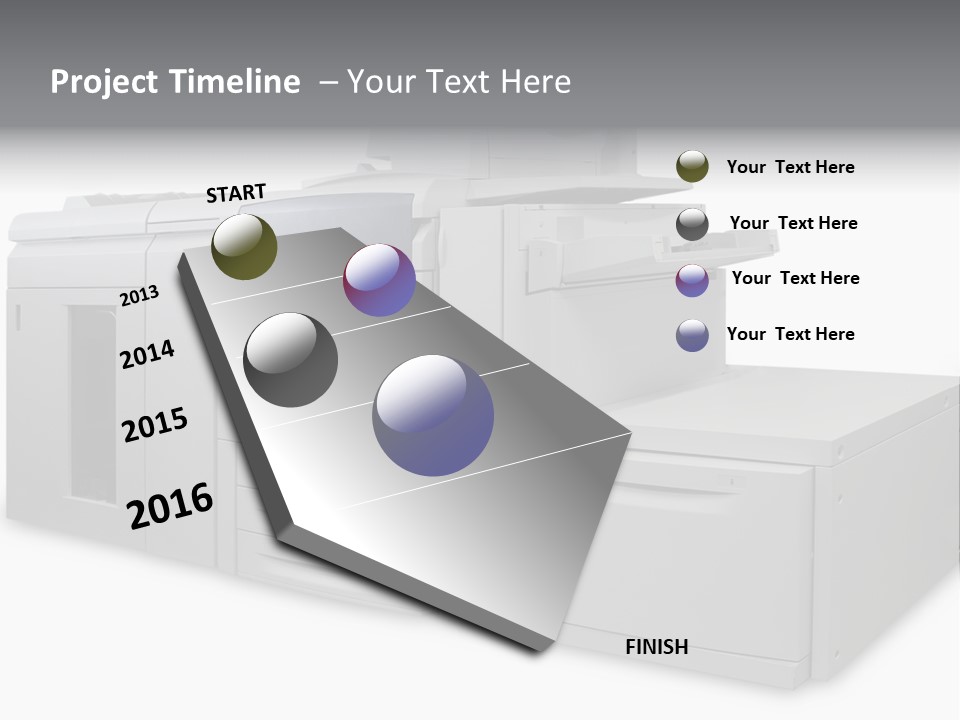 Project Timeline – Your Text Here

START

2013

2014

2015

2016

FINISH

Your Text Here

Your Text Here

Your Text Here

Your Text Here